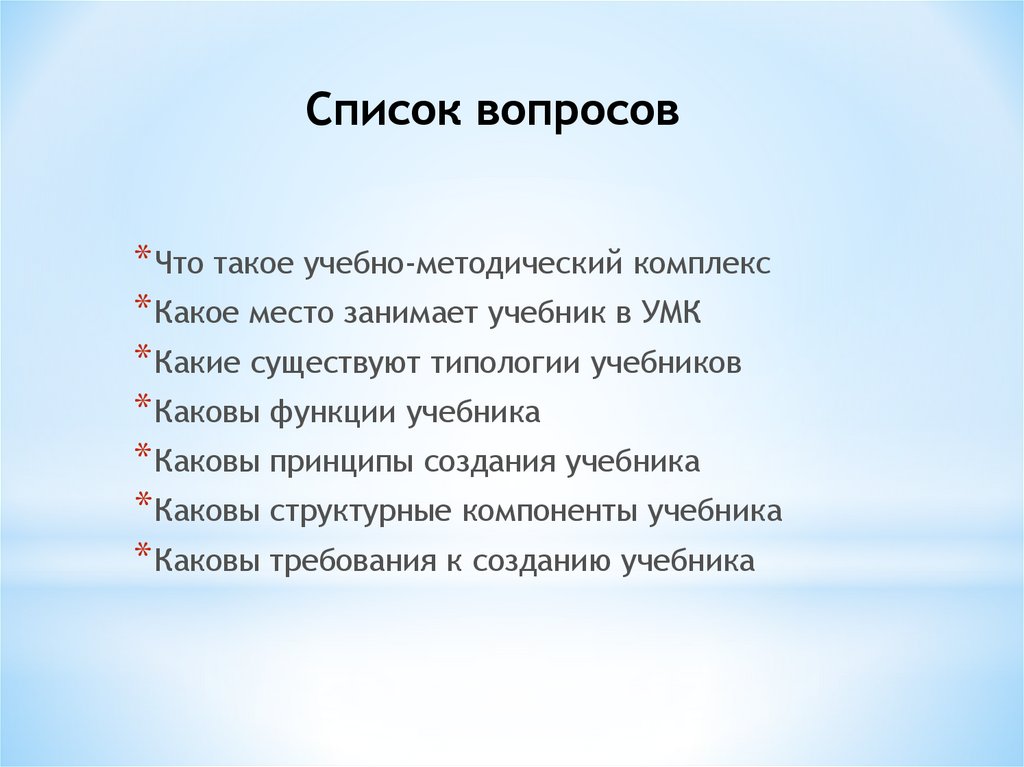 Список вопросов

*Что такое учебно-методический комплекс
*Какое место занимает учебник в УМК
*Какие существуют типологии учебников
*Каковы функции учебника
*Каковы принципы создания учебника
*Каковы структурные компоненты учебника
*Каковы требования к созданию учебника